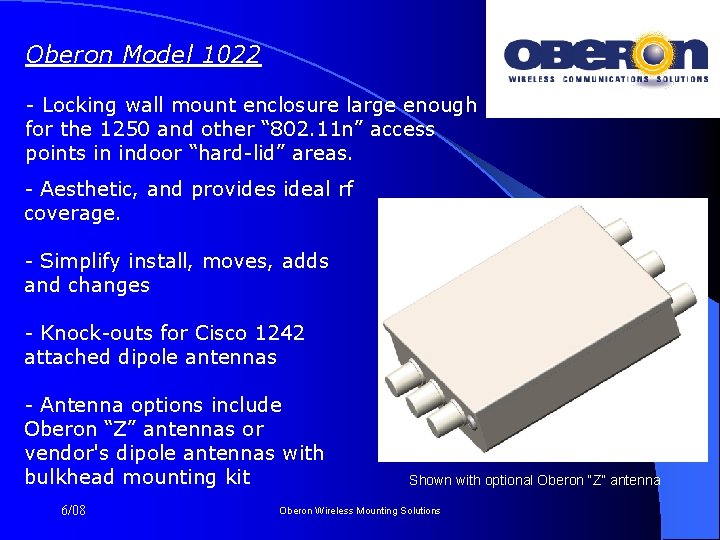 Oberon Model 1022

OBERON
WIRELESS COMMUNICATIONS SOLUTIONS

- Locking wall mount enclosure large enough for the 1250 and other “802.11n” access points in indoor “hard-lid” areas.

- Aesthetic, and provides ideal rf coverage.

- Simplify install, moves, adds and changes

- Knock-outs for Cisco 1242 attached dipole antennas

- Antenna options include Oberon “Z” antennas or vendor's dipole antennas with bulkhead mounting kit

Shown with optional Oberon "Z" antenna

6/08

Oberon Wireless Mounting Solutions